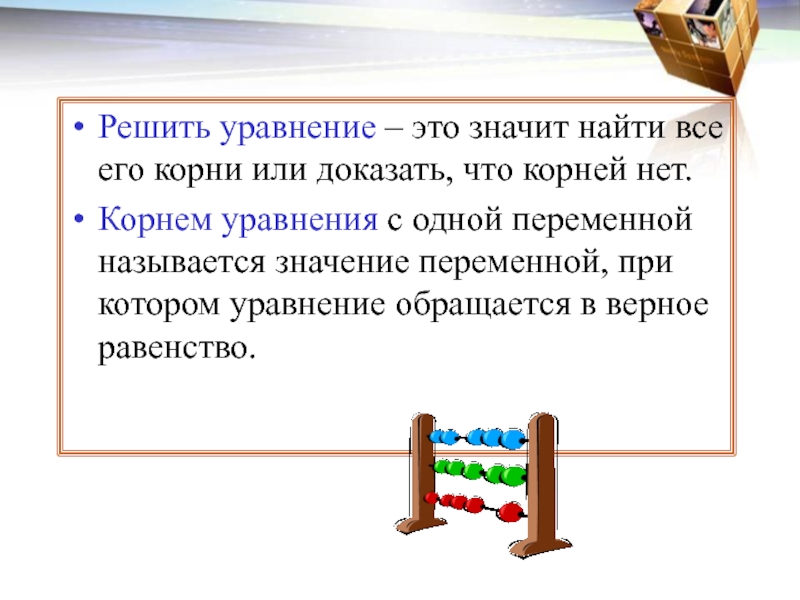 • Решить уравнение – это значит найти все его корни или доказать, что корней нет.

• Корнем уравнения с одной переменной называется значение переменной, при котором уравнение обращается в верное равенство.